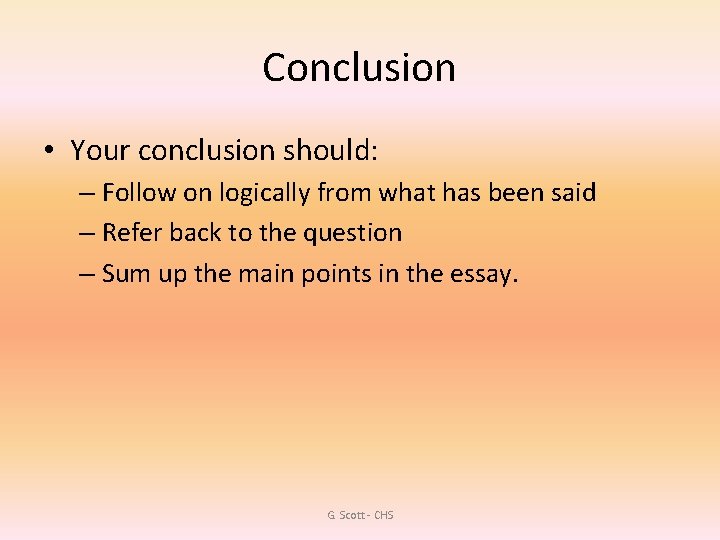 Conclusion

• Your conclusion should:
– Follow on logically from what has been said
– Refer back to the question
– Sum up the main points in the essay.

G. Scott - CHS